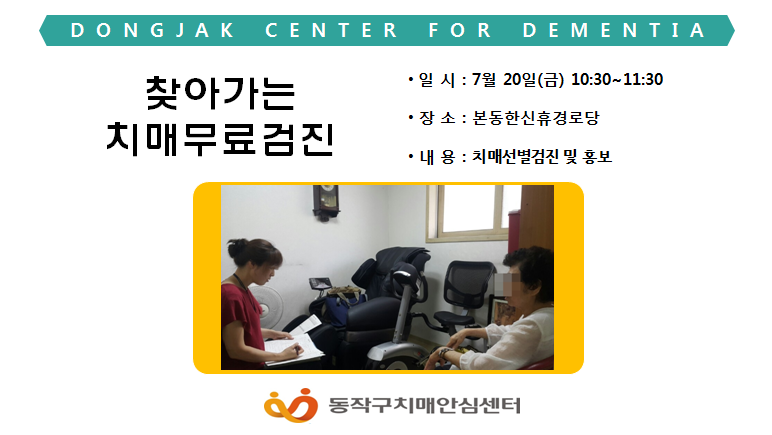 DONGJAK CENTER FOR DEMENTIA

찾아가는
치매무료검진

• 일 시 : 7월 20일(금) 10:30~11:30

• 장 소 : 본동한신휴경로당

• 내 용 : 치매선별검진 및 홍보

동작구치매안심센터